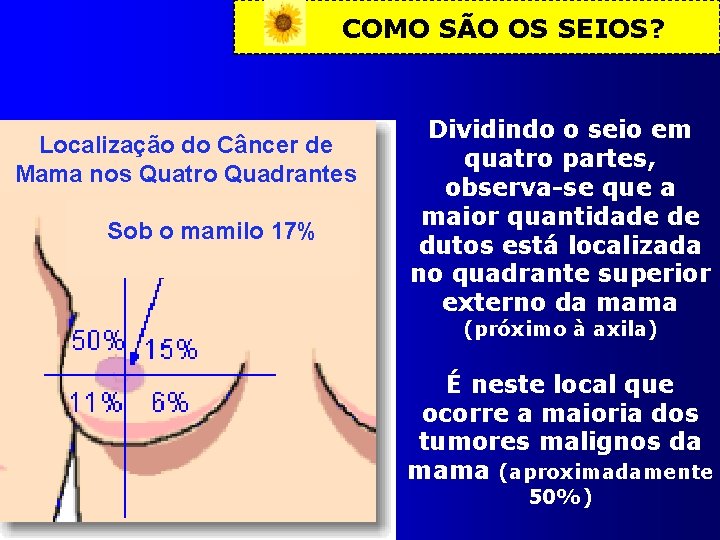 COMO SÃO OS SEIOS?

Localização do Câncer de Mama nos Quatro Quadrantes

Sob o mamilo 17%

50% 15%

11% 6%

Dividindo o seio em quatro partes, observa-se que a maior quantidade de dutos está localizada no quadrante superior externo da mama (próximo à axila)

É neste local que ocorre a maioria dos tumores malignos da mama (aproximadamente 50%)